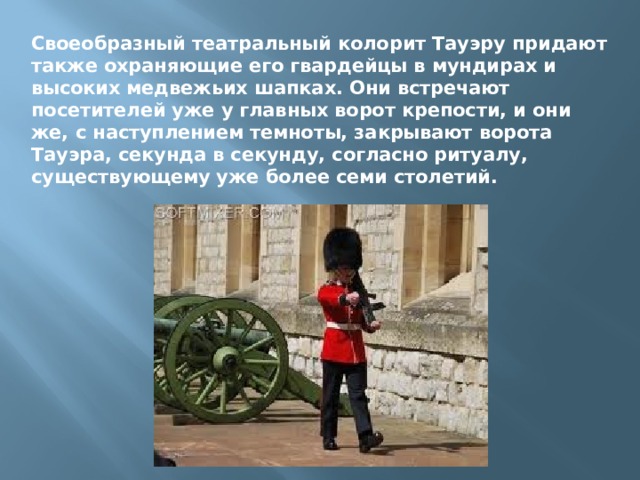 Своеобразный театральный колорит Тауэру придают также охраняющие его гвардейцы в мундирах и высоких медвежьих шапках. Они встречают посетителей уже у главных ворот крепости, и они же, с наступлением темноты, закрывают ворота Тауэра, секунда в секунду, согласно ритуалу, существующему уже более семи столетий.

SOFTMIXER.COM